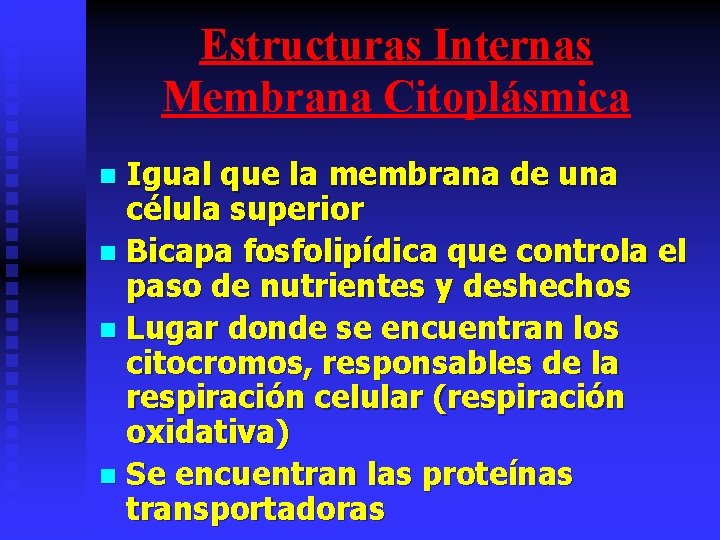 Estructuras Internas
Membrana Citoplásmica

- Igual que la membrana de una célula superior
- Bicapa fosfolipídica que controla el paso de nutrientes y deshechos
- Lugar donde se encuentran los citocromos, responsables de la respiración celular (respiración oxidativa)
- Se encuentran las proteínas transportadoras